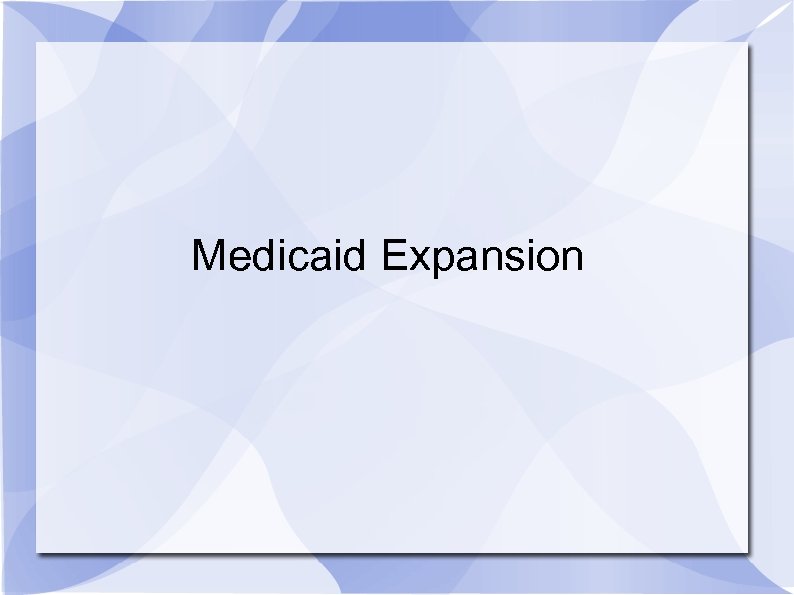 Medicaid Expansion